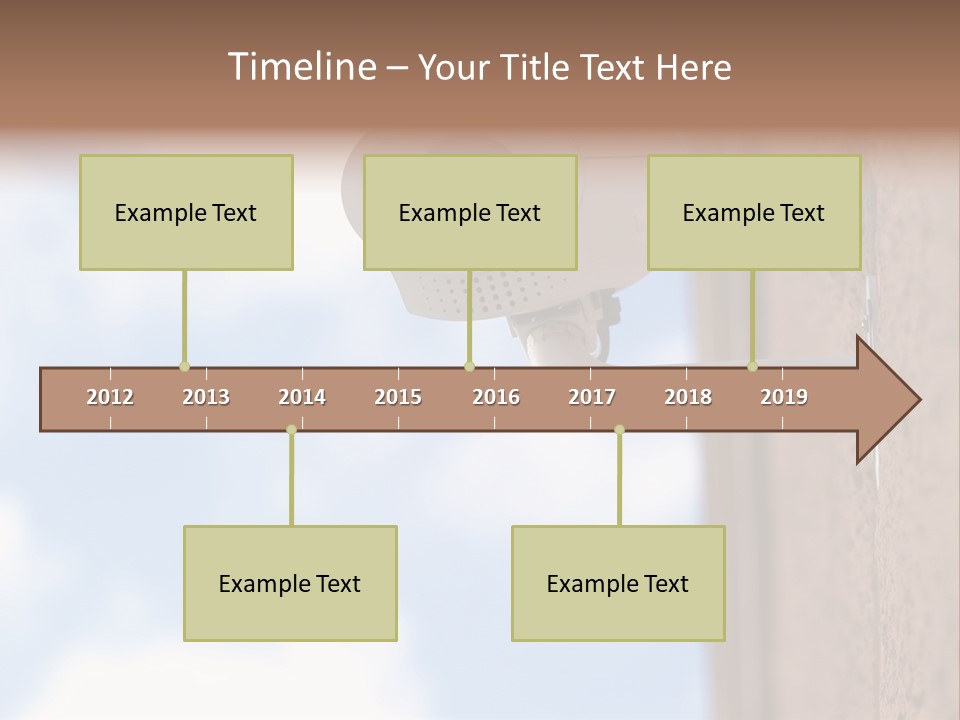 Timeline – Your Title Text Here

Example Text

Example Text

Example Text

2012 2013 2014 2015 2016 2017 2018 2019

Example Text

Example Text